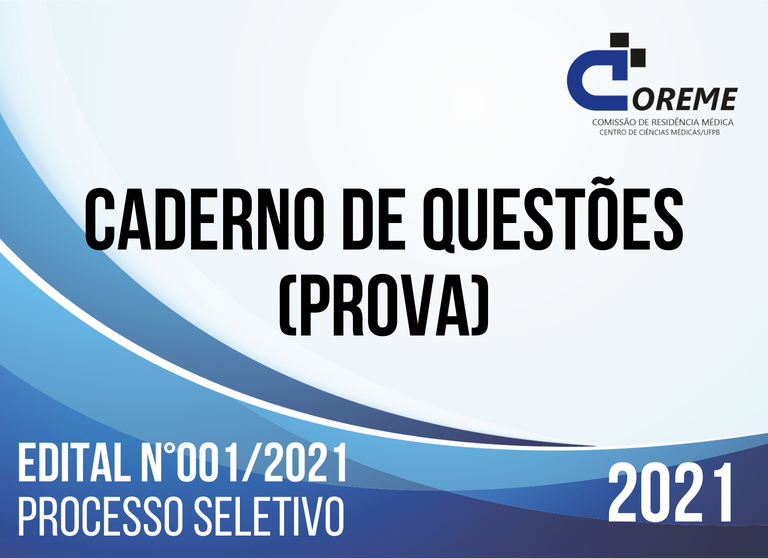 COREME
COMISSÃO DE RESIDÊNCIA MÉDICA
CENTRO DE CIÊNCIAS MÉDICAS/UFPB

CADERNO DE QUESTÕES
(PROVA)

EDITAL N°001/2021
PROCESSO SELETIVO

2021